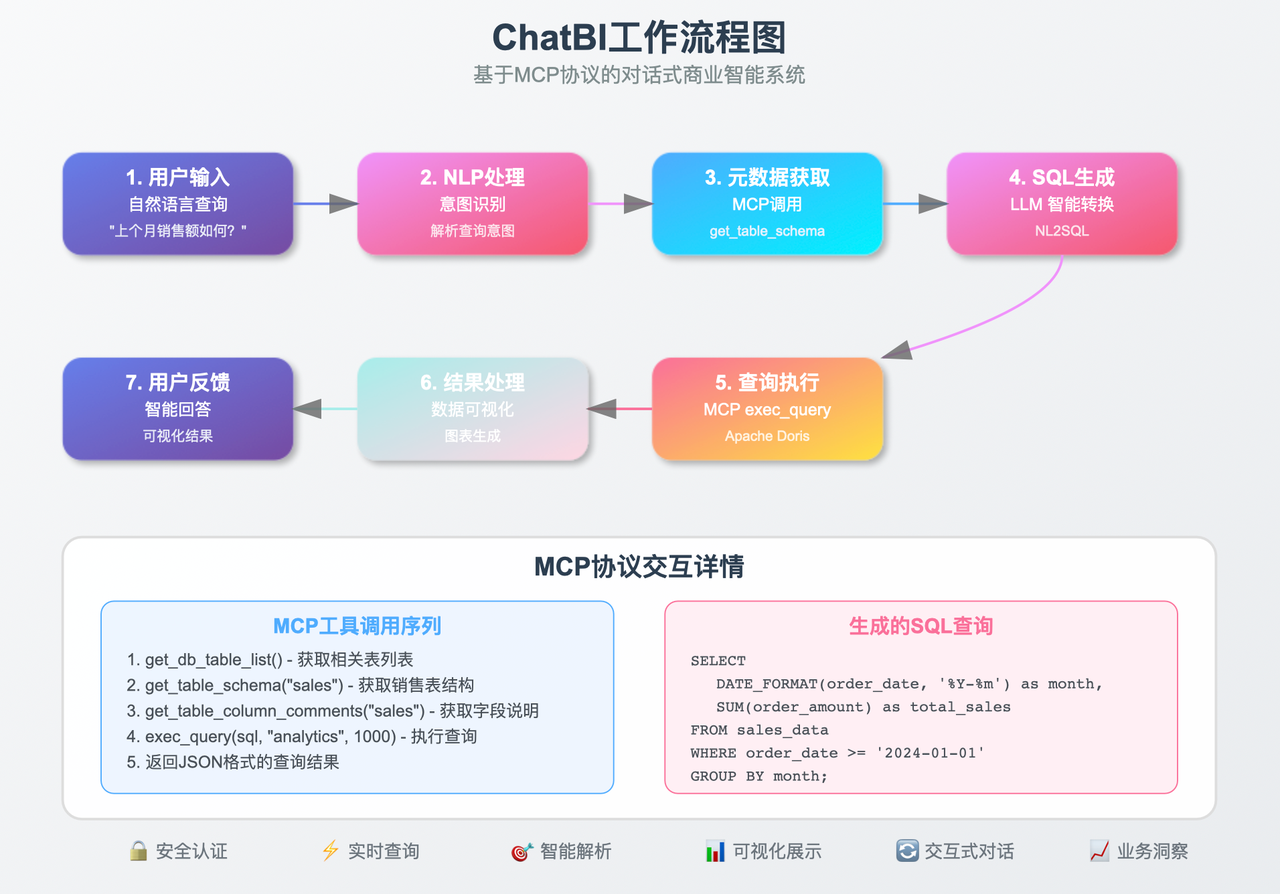 ChatBI工作流程图
基于MCP协议的对话式商业智能系统

1. 用户输入
自然语言查询
"上个月销售额如何？"

2. NLP处理
意图识别
解析查询意图

3. 元数据获取
MCP调用
get_table_schema

4. SQL生成
LLM 智能转换
NL2SQL

5. 查询执行
MCP exec_query
Apache Doris

6. 结果处理
数据可视化
图表生成

7. 用户反馈
智能回答
可视化结果

MCP协议交互详情

MCP工具调用序列
1. get_db_table_list() - 获取相关表列表
2. get_table_schema("sales") - 获取销售表结构
3. get_table_column_comments("sales") - 获取字段说明
4. exec_query(sql, "analytics", 1000) - 执行查询
5. 返回JSON格式的查询结果

生成的SQL查询
SELECT
DATE_FORMAT(order_date, '%Y-%m') as month,
SUM(order_amount) as total_sales
FROM sales_data
WHERE order_date >= '2024-01-01'
GROUP BY month;

安全认证 实时查询 智能解析 可视化展示 交互式对话 业务洞察